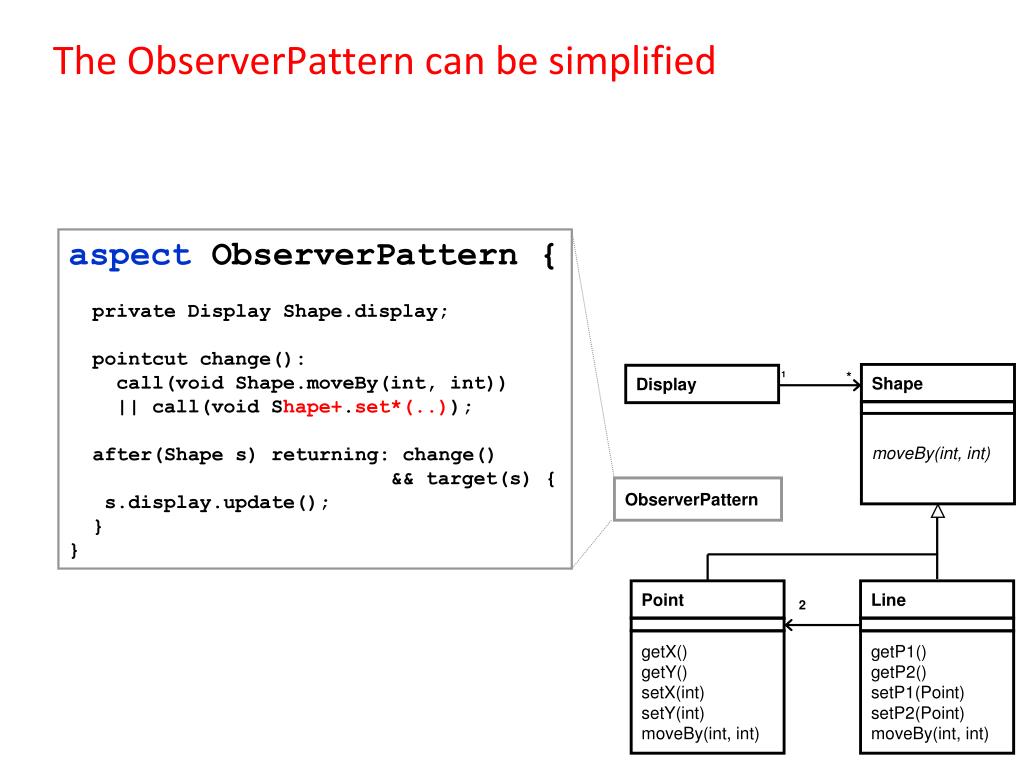 The ObserverPattern can be simplified

aspect ObserverPattern {

private Display Shape.display;

pointcut change():
call(void Shape.moveBy(int, int))
|| call(void Shape+.set*(..));

after(Shape s) returning: change()
&& target(s) {
s.display.update();
}
}

Display

1

*

Shape

moveBy(int, int)

ObserverPattern

Point

getX()
getY()
setX(int)
setY(int)
moveBy(int, int)

2

Line

getP1()
getP2()
setP1(Point)
setP2(Point)
moveBy(int, int)